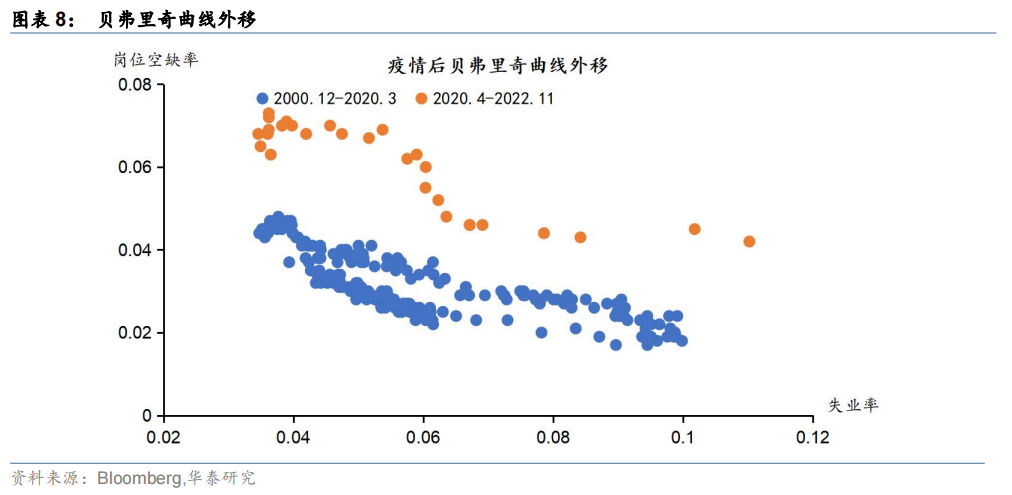 图表 8： 贝弗里奇曲线外移

岗位空缺率

疫情后贝弗里奇曲线外移

2000.12-2020.3 2020.4-2022.11

0.08
0.06
0.04
0.02
0

0.02 0.04 0.06 0.08 0.1 0.12

失业率

资料来源：Bloomberg,华泰研究